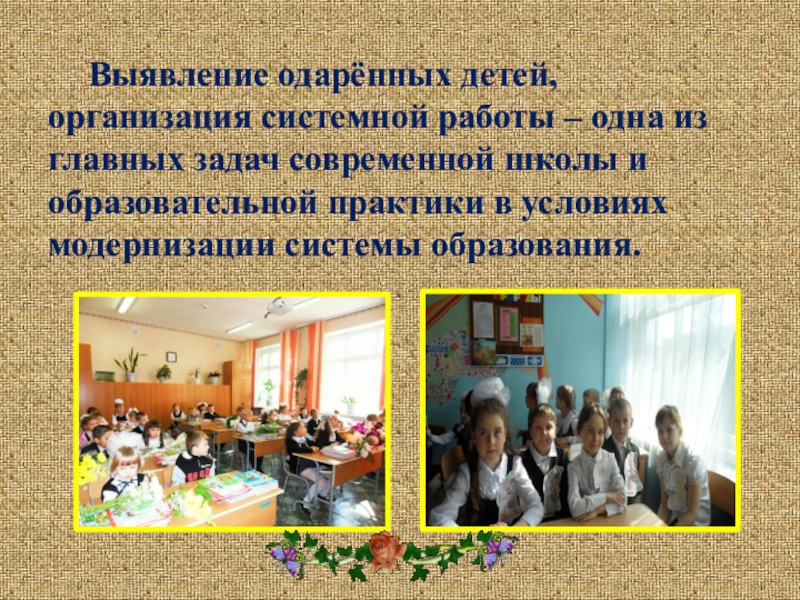 Выявление одарённых детей, организация системной работы – одна из главных задач современной школы и образовательной практики в условиях модернизации системы образования.